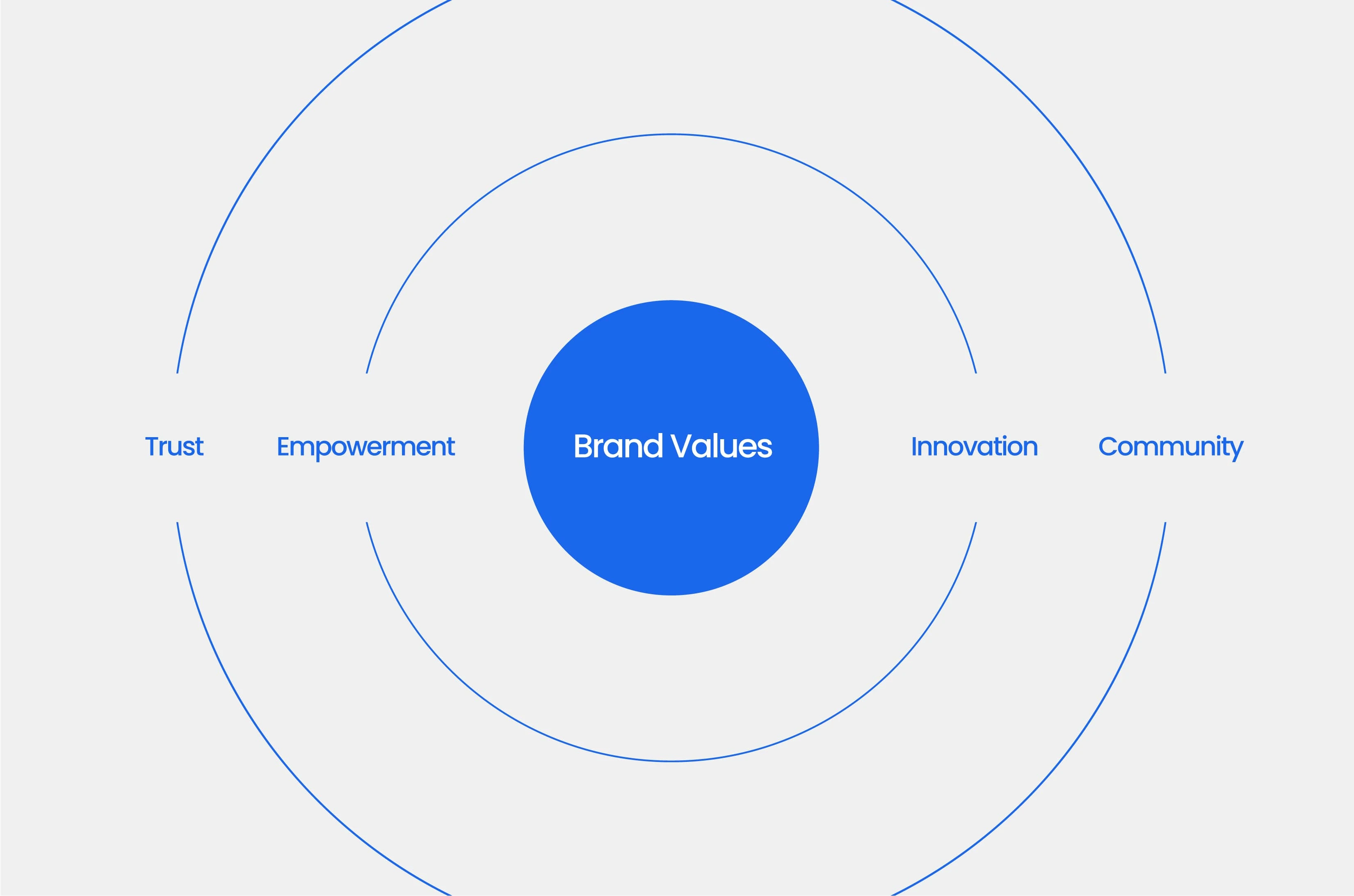 Trust Empowerment Brand Values Innovation Community